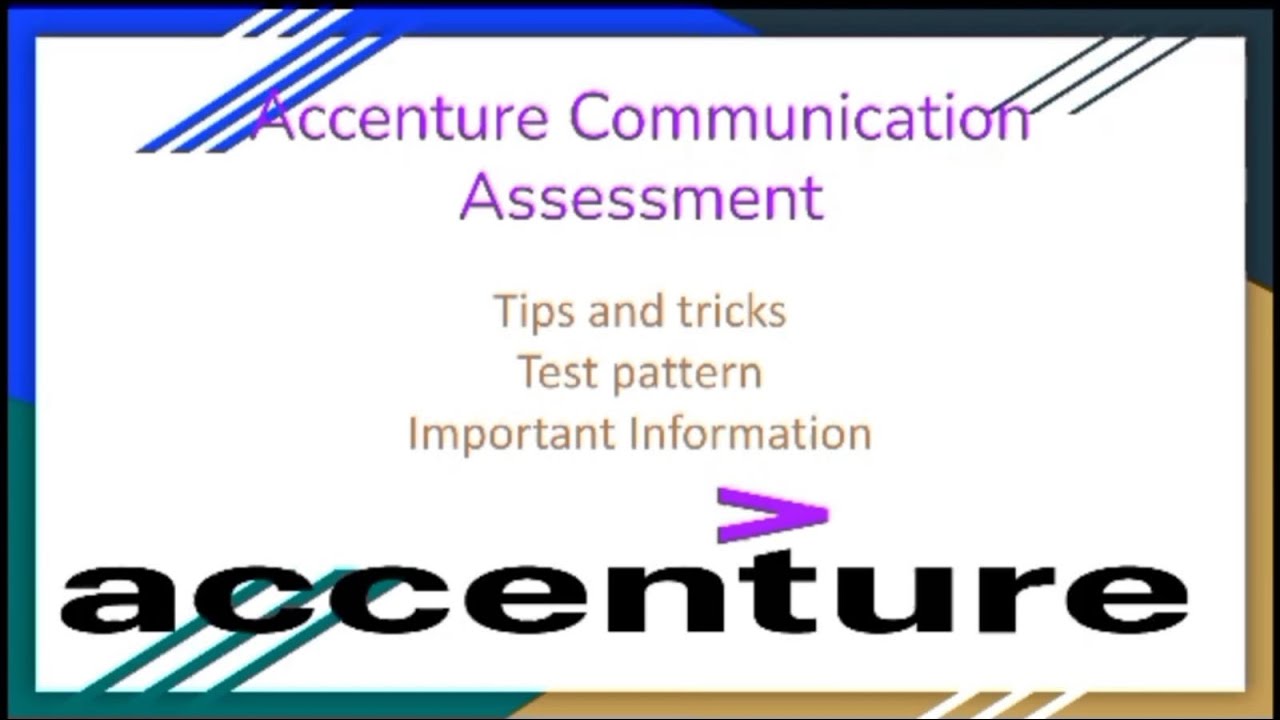 Accenture Communication Assessment

Tips and tricks
Test pattern
Important Information

accenture